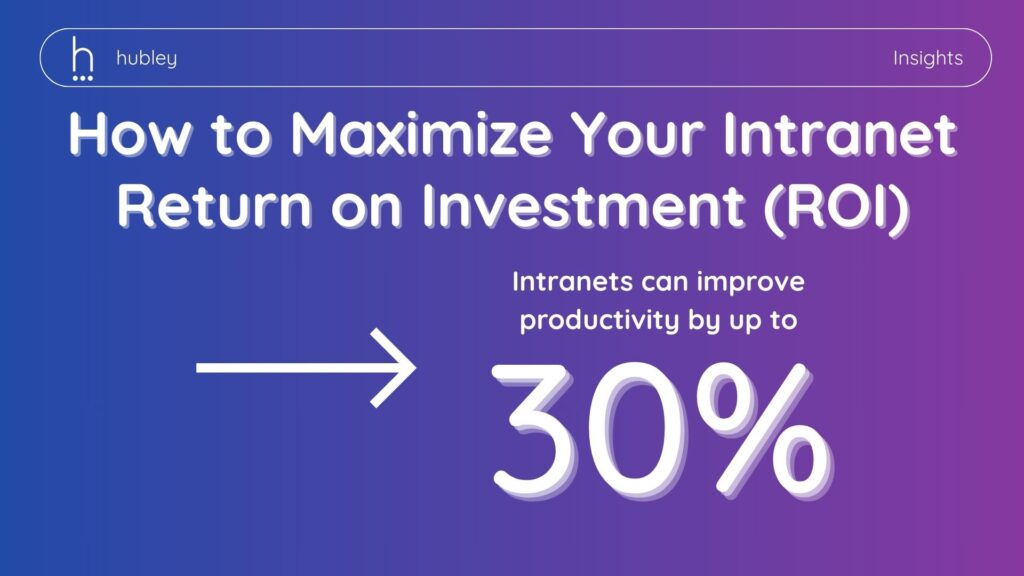 h hubley

Insights

How to Maximize Your Intranet Return on Investment (ROI)

Intranets can improve productivity by up to

30%